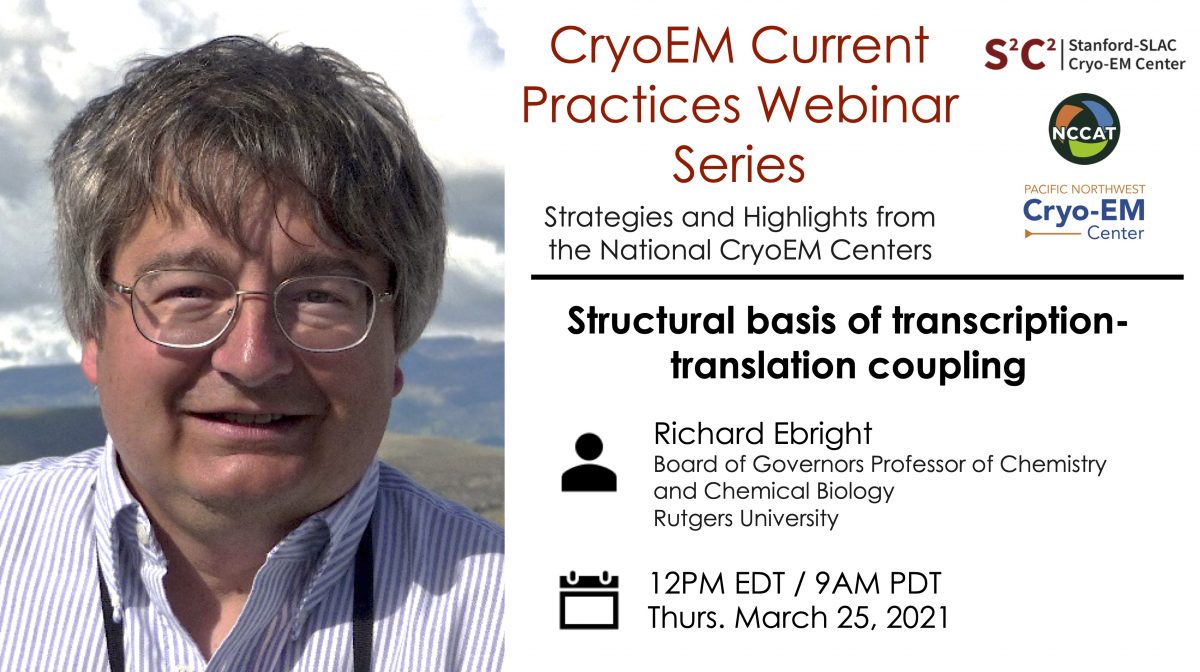 CryoEM Current Practices Webinar Series

Strategies and Highlights from the National CryoEM Centers

$S^2C^2$ Stanford-SLAC Cryo-EM Center

NCCAT

PACIFIC NORTHWEST Cryo-EM Center

Structural basis of transcription-translation coupling

Richard Ebright
Board of Governors Professor of Chemistry and Chemical Biology
Rutgers University

12PM EDT / 9AM PDT
Thurs. March 25, 2021